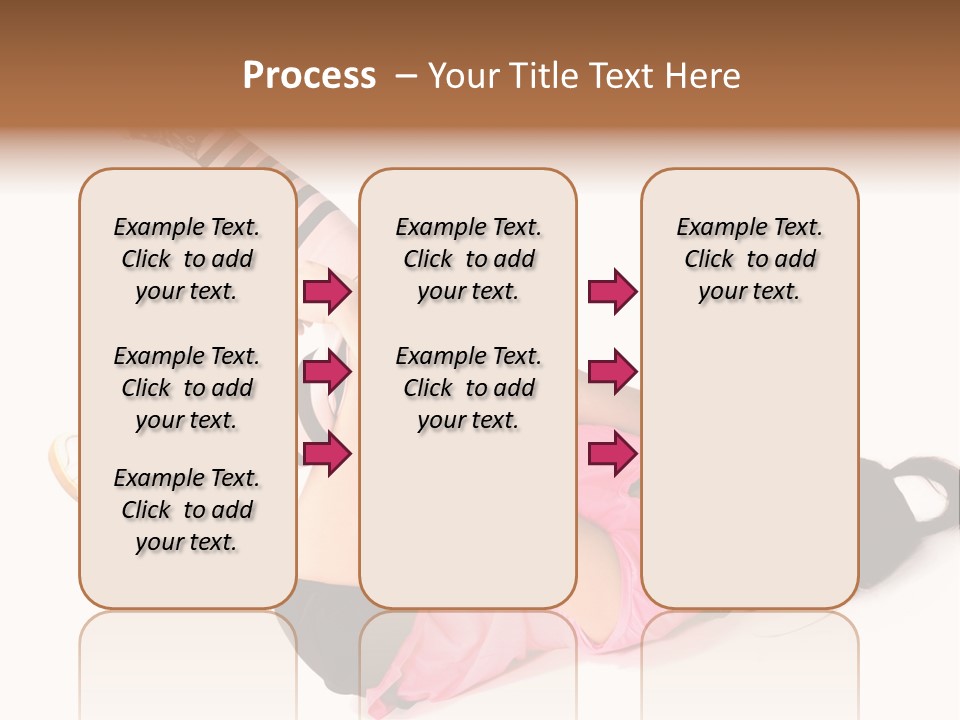 Process – Your Title Text Here

Example Text. Click to add your text.

Example Text. Click to add your text.

Example Text. Click to add your text.

Example Text. Click to add your text.

Example Text. Click to add your text.

Example Text. Click to add your text.